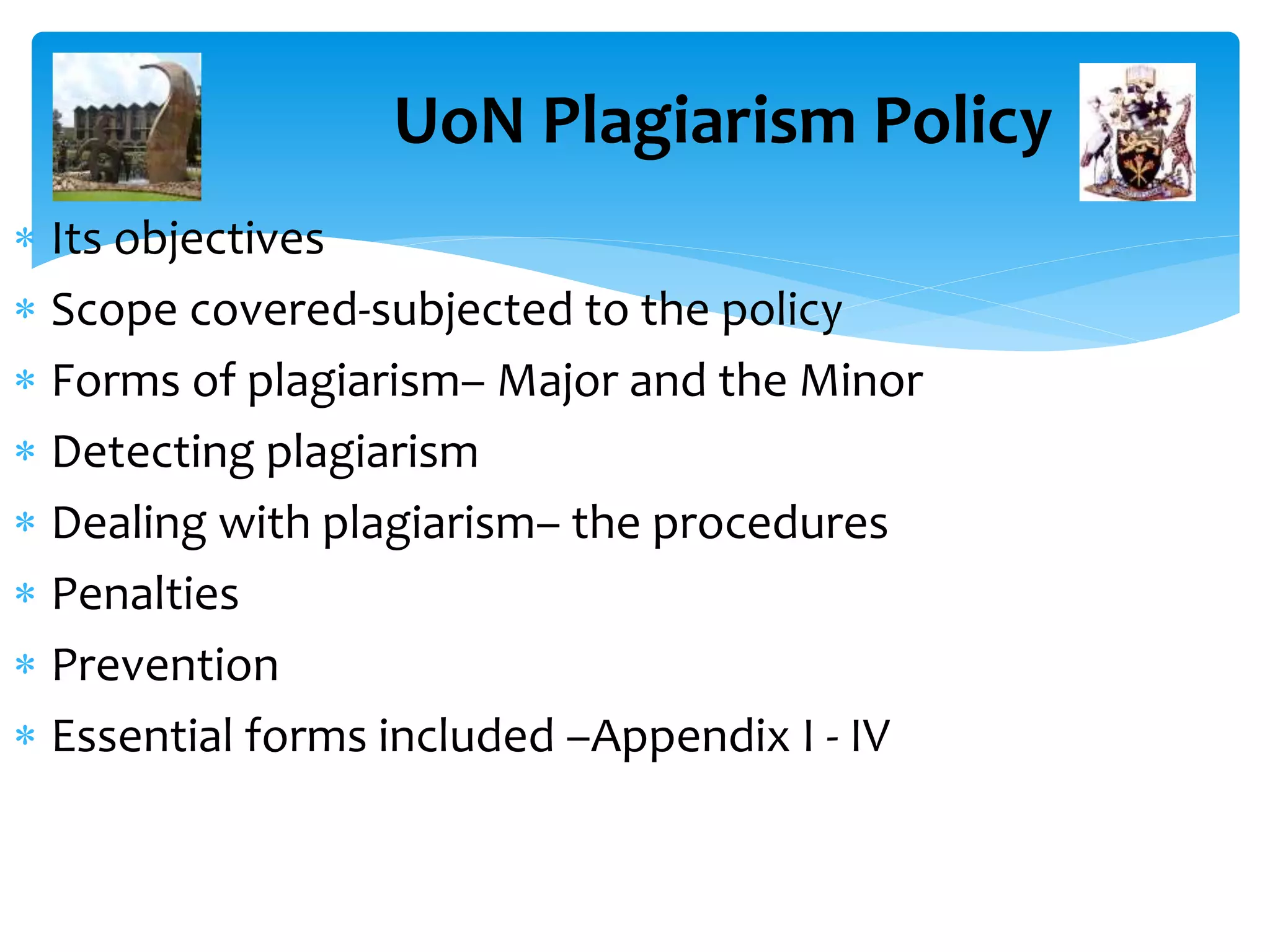 UoN Plagiarism Policy

* Its objectives
* Scope covered-subjected to the policy
* Forms of plagiarism– Major and the Minor
* Detecting plagiarism
* Dealing with plagiarism– the procedures
* Penalties
* Prevention
* Essential forms included –Appendix I - IV